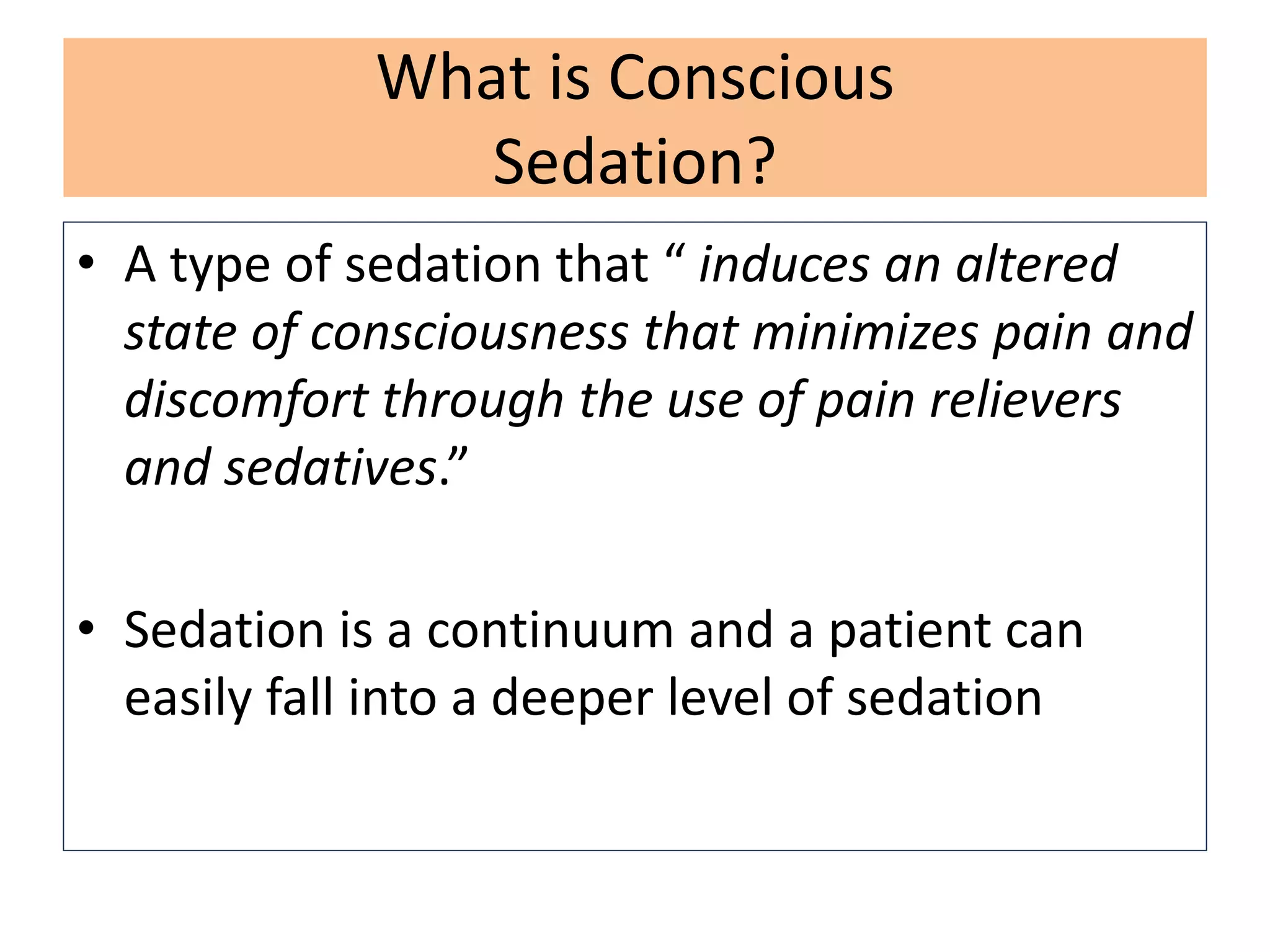 What is Conscious Sedation?

• A type of sedation that “ induces an altered state of consciousness that minimizes pain and discomfort through the use of pain relievers and sedatives.”

• Sedation is a continuum and a patient can easily fall into a deeper level of sedation